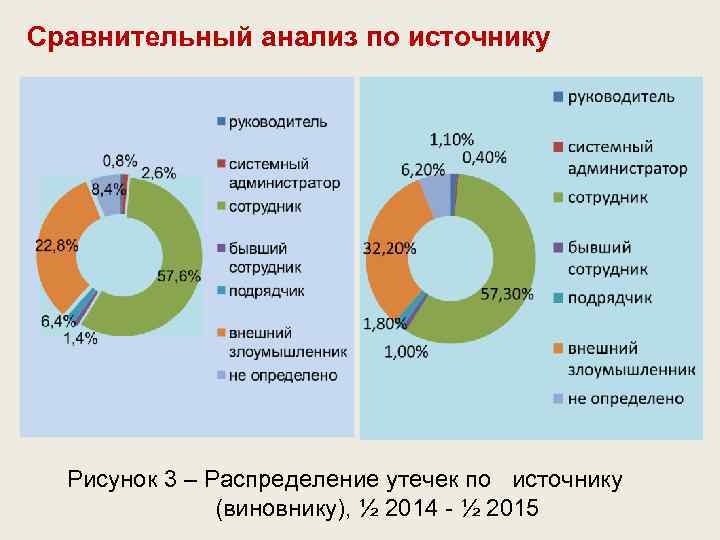 Сравнительный анализ по источнику

0,8%
2,6%
8,4%
22,8%
57,6%
6,4%
1,4%

руководитель
системный администратор
сотрудник
бывший сотрудник
подрядчик
внешний злоумышленник
не определено

1,10%
0,40%
6,20%
32,20%
57,30%
1,80%
1,00%

руководитель
системный администратор
сотрудник
бывший сотрудник
подрядчик
внешний злоумышленник
не определено

Рисунок 3 – Распределение утечек по источнику (виновнику), ½ 2014 - ½ 2015